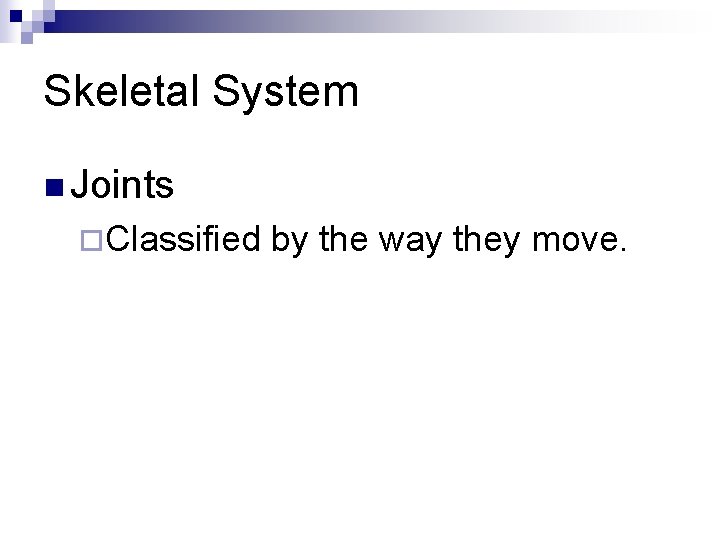 Skeletal System

Joints

Classified by the way they move.